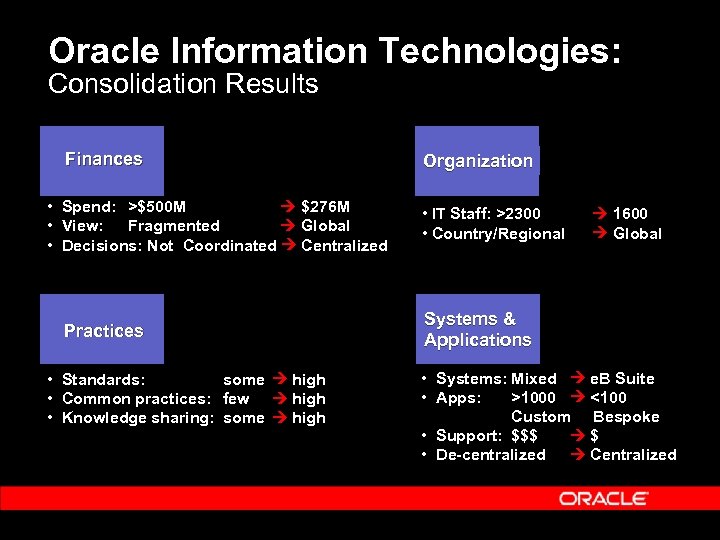 Oracle Information Technologies:
Consolidation Results

Finances

• Spend: >$500M → $276M
• View: Fragmented → Global
• Decisions: Not Coordinated → Centralized

Organization

• IT Staff: >2300 → 1600
• Country/Regional → Global

Practices

• Standards: some → high
• Common practices: few → high
• Knowledge sharing: some → high

Systems & Applications

• Systems: Mixed → eB Suite
• Apps: >1000 → <100
Custom Bespoke
• Support: $$$ → $
• De-centralized → Centralized

ORACLE